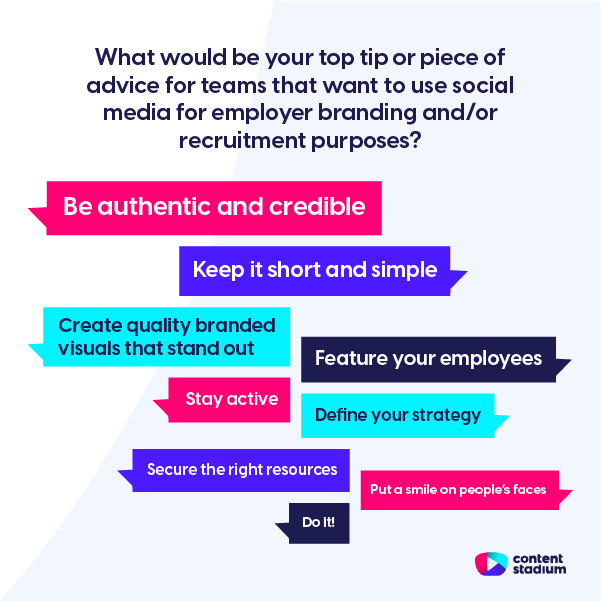 What would be your top tip or piece of advice for teams that want to use social media for employer branding and/or recruitment purposes?

Be authentic and credible

Keep it short and simple

Create quality branded visuals that stand out

Feature your employees

Stay active

Define your strategy

Secure the right resources

Put a smile on people's faces

Do it!

content stadium